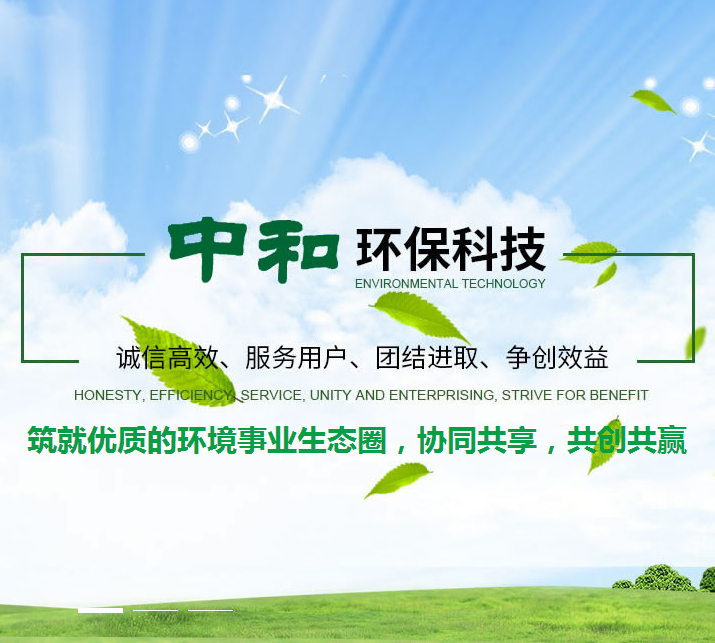 中和 环保科技
ENVIRONMENTAL TECHNOLOGY

诚信高效、服务用户、团结进取、争创效益

HONESTY, EFFICIENCY, SERVICE, UNITY AND ENTERPRISING, STRIVE FOR BENEFIT

筑就优质的环境事业生态圈，协同共享，共创共赢